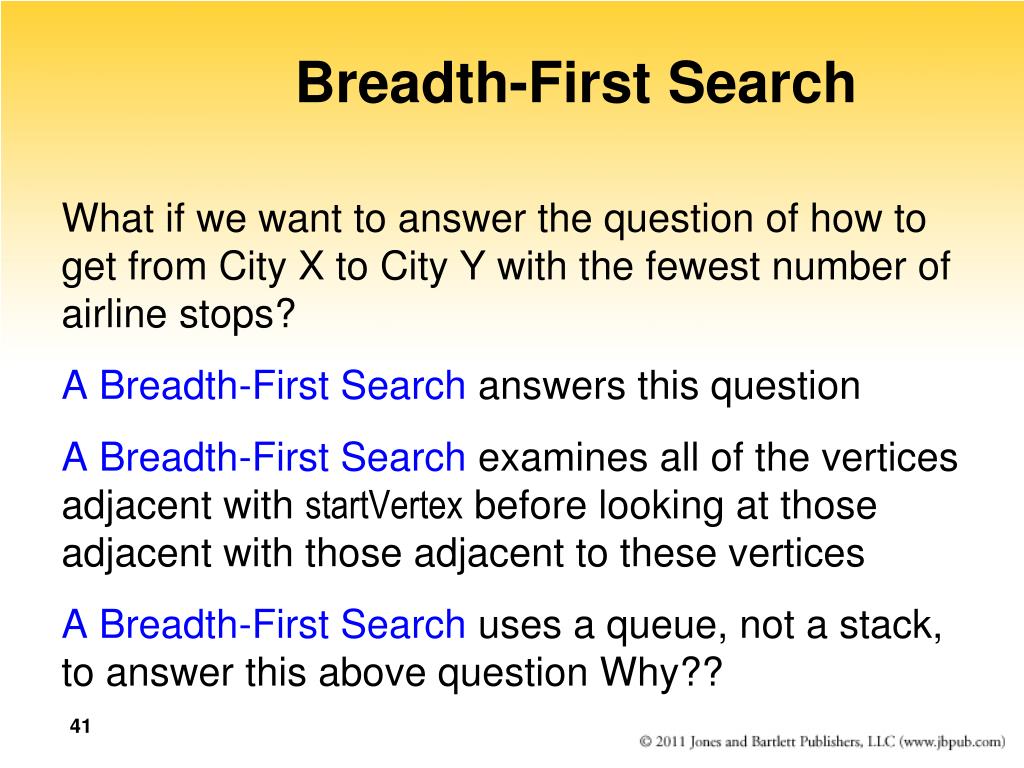 Breadth-First Search

What if we want to answer the question of how to get from City X to City Y with the fewest number of airline stops?

A Breadth-First Search answers this question

A Breadth-First Search examines all of the vertices adjacent with startVertex before looking at those adjacent with those adjacent to these vertices

A Breadth-First Search uses a queue, not a stack, to answer this above question Why??

41

© 2011 Jones and Bartlett Publishers, LLC (www.jbpub.com)